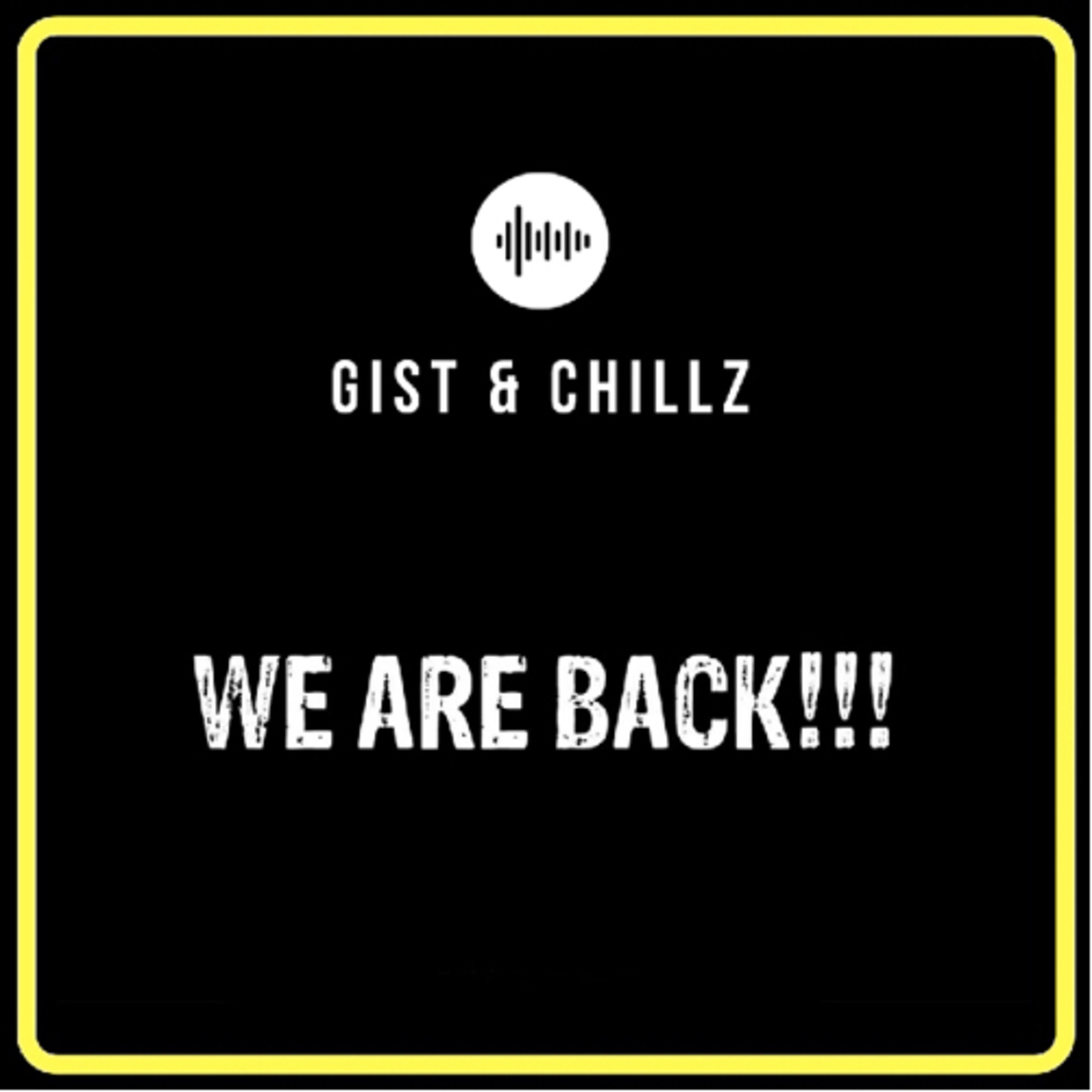 GIST & CHILLZ

WE ARE BACK!!!